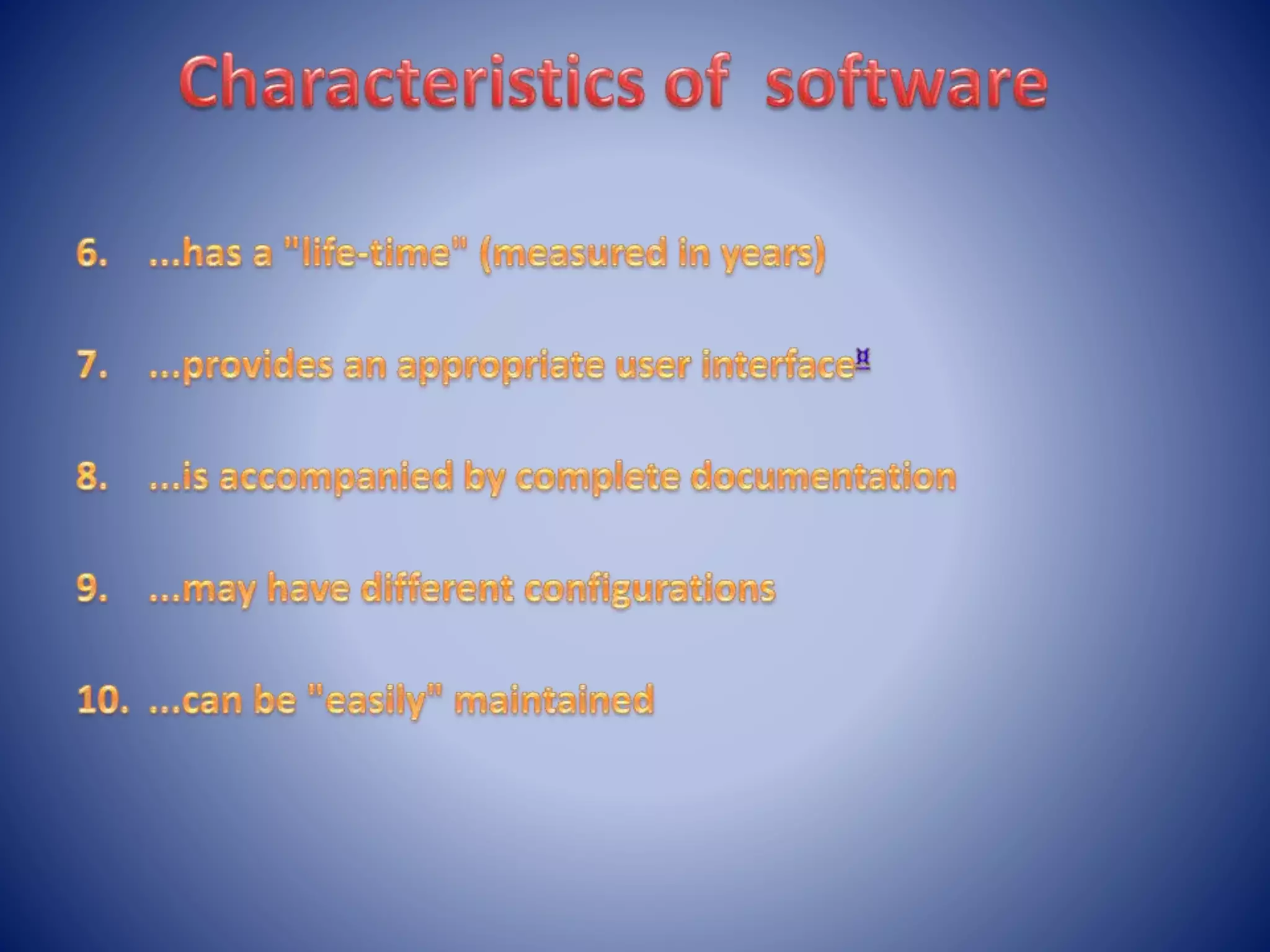 Characteristics of software

6. ...has a "life-time" (measured in years)

7. ...provides an appropriate user interface¤

8. ...is accompanied by complete documentation

9. ...may have different configurations

10. ...can be "easily" maintained